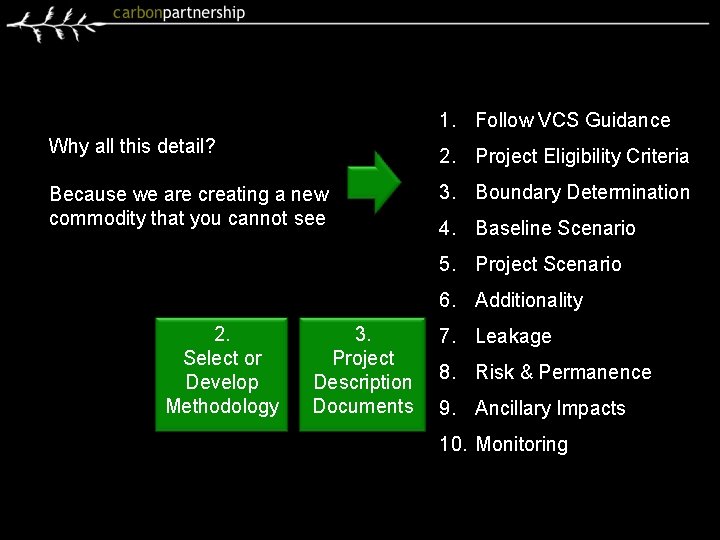 carbonpartnership

Why all this detail?

Because we are creating a new commodity that you cannot see

2.
Select or Develop Methodology

3.
Project Description Documents

1. Follow VCS Guidance
2. Project Eligibility Criteria
3. Boundary Determination
4. Baseline Scenario
5. Project Scenario
6. Additionality
7. Leakage
8. Risk & Permanence
9. Ancillary Impacts
10. Monitoring